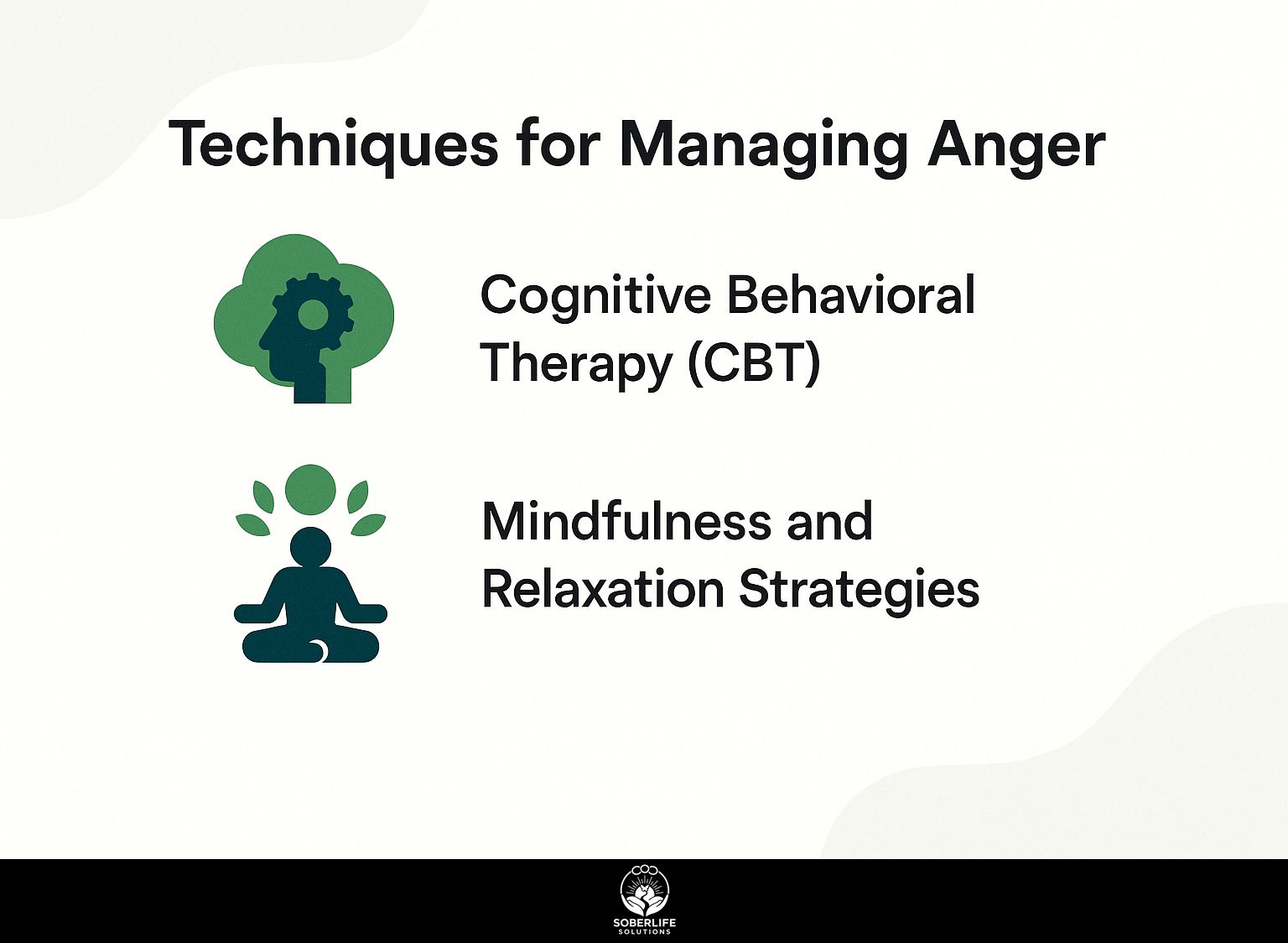 Techniques for Managing Anger

Cognitive Behavioral Therapy (CBT)

Mindfulness and Relaxation Strategies

SOBERLIFE
SOLUTIONS